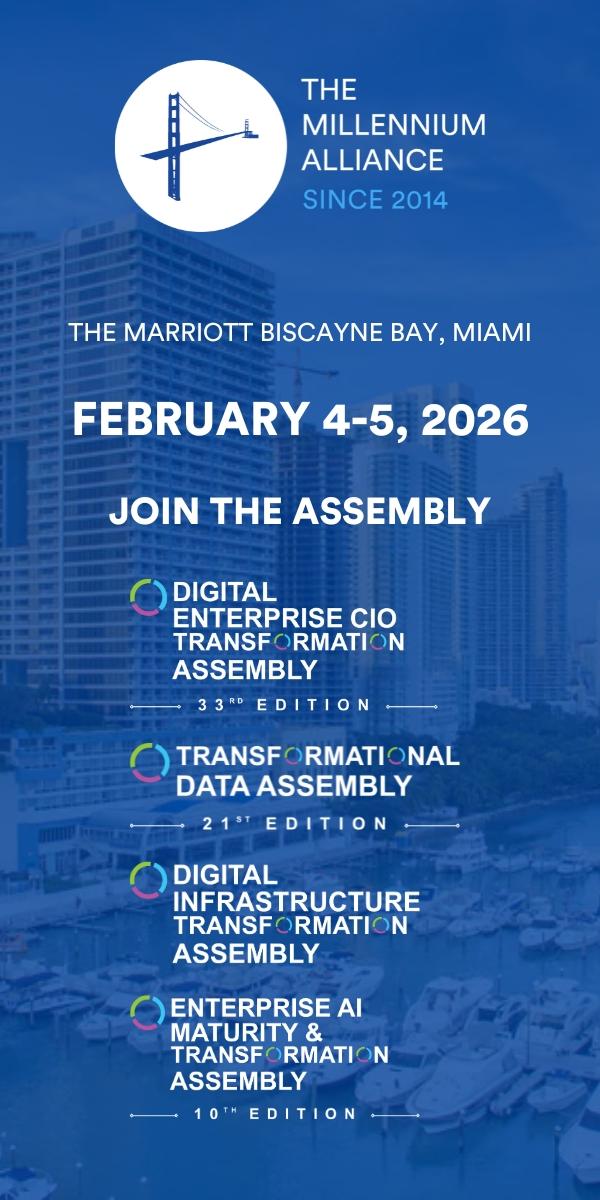 THE MILLENNIUM ALLIANCE
SINCE 2014

THE MARRIOTT BISCAYNE BAY, MIAMI

FEBRUARY 4-5, 2026

JOIN THE ASSEMBLY

DIGITAL ENTERPRISE CIO TRANSFORMATION ASSEMBLY

33RD EDITION

TRANSFORMATIONAL DATA ASSEMBLY

21ST EDITION

DIGITAL INFRASTRUCTURE TRANSFORMATION ASSEMBLY

ENTERPRISE AI MATURITY & TRANSFORMATION ASSEMBLY

10TH EDITION